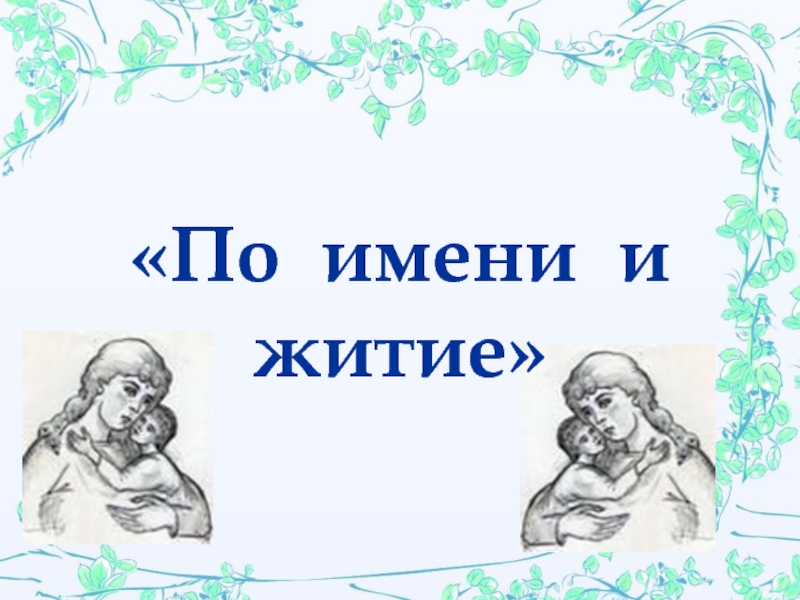 «По имени и житие»